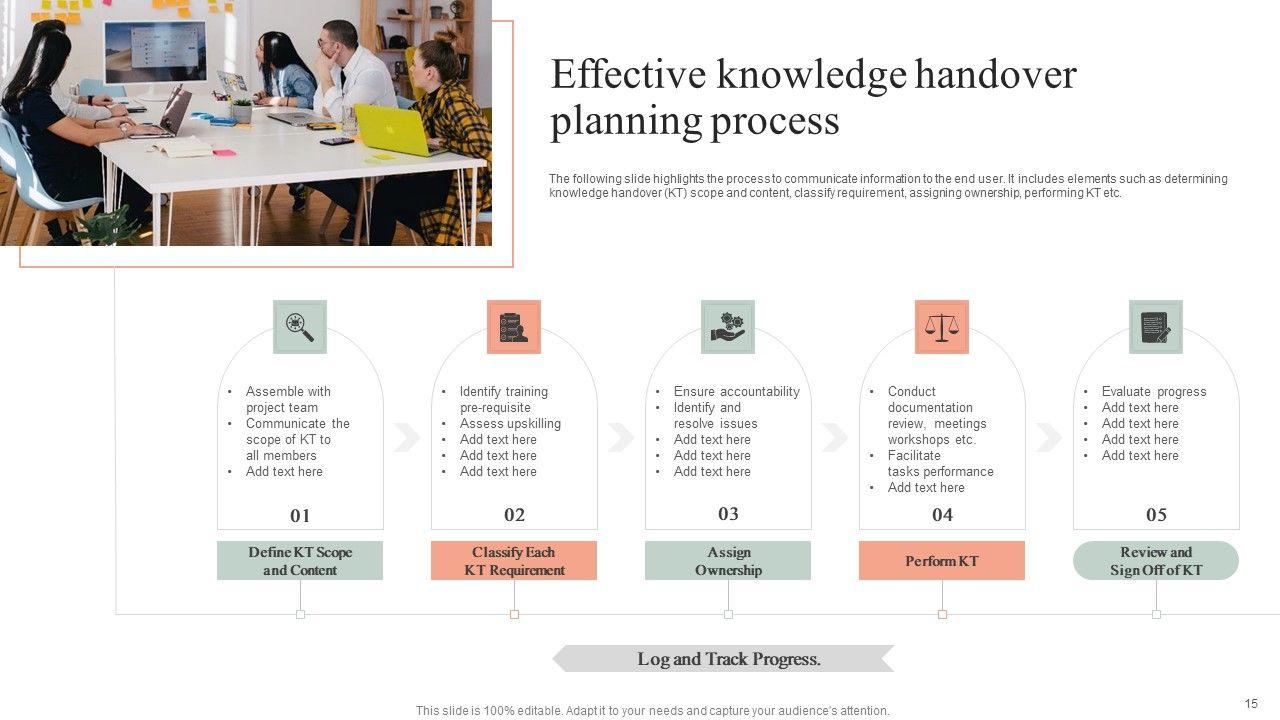 Effective knowledge handover planning process

The following slide highlights the process to communicate information to the end user. It includes elements such as determining knowledge handover (KT) scope and content, classify requirement, assigning ownership, performing KT etc.

• Assemble with project team
• Communicate the scope of KT to all members
• Add text here

01

Define KT Scope and Content

• Identify training pre-requisite
• Assess upskilling
• Add text here
• Add text here
• Add text here

02

Classify Each KT Requirement

• Ensure accountability
• Identify and resolve issues
• Add text here
• Add text here
• Add text here

03

Assign Ownership

• Conduct documentation review, meetings workshops etc.
• Facilitate tasks performance
• Add text here

04

Perform KT

• Evaluate progress
• Add text here
• Add text here
• Add text here
• Add text here

05

Review and Sign Off of KT

Log and Track Progress.

This slide is 100% editable. Adapt it to your needs and capture your audience's attention.

15